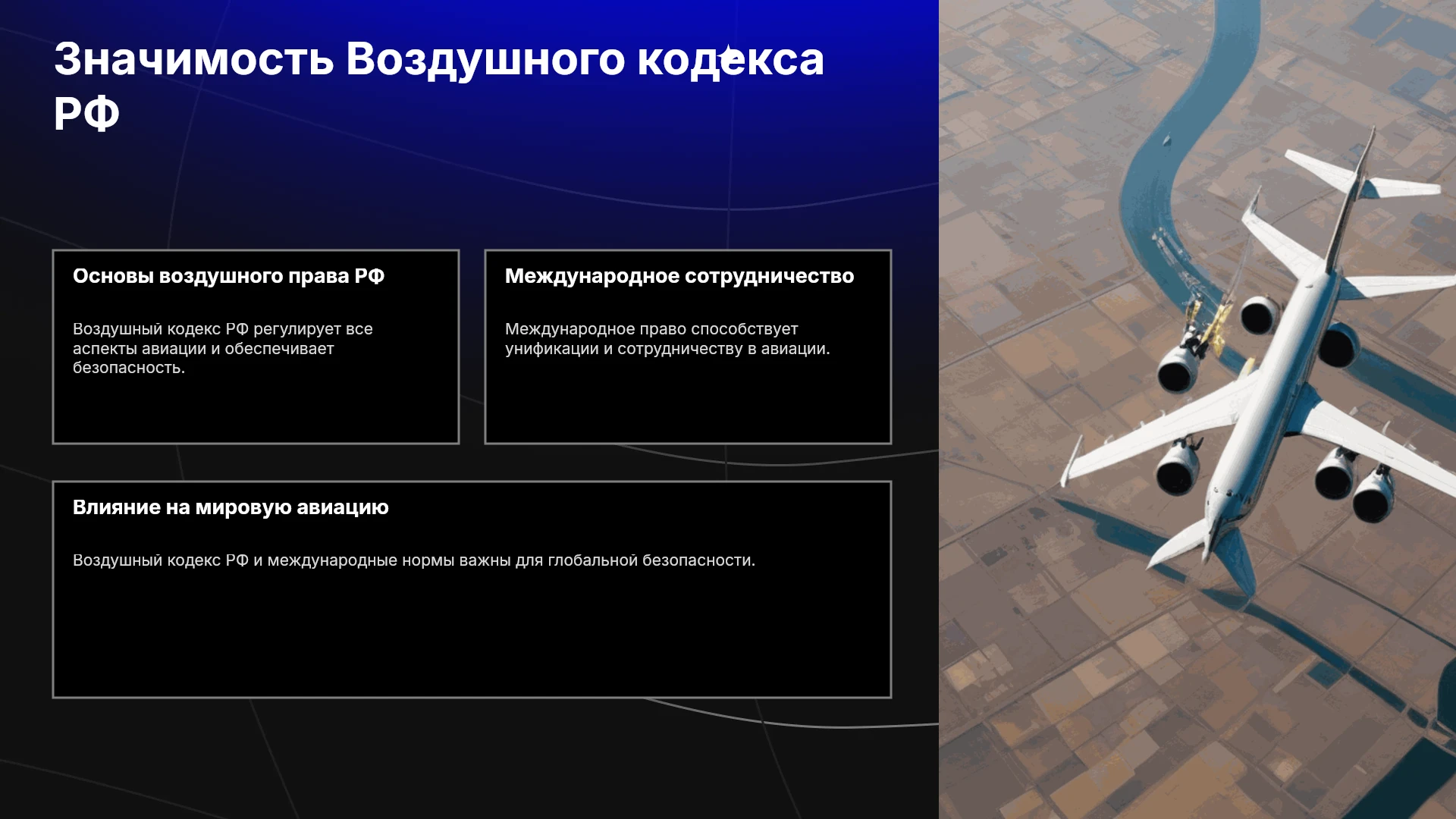 Значимость Воздушного кодекса РФ

Основы воздушного права РФ

Воздушный кодекс РФ регулирует все аспекты авиации и обеспечивает безопасность.

Международное сотрудничество

Международное право способствует унификации и сотрудничеству в авиации.

Влияние на мировую авиацию

Воздушный кодекс РФ и международные нормы важны для глобальной безопасности.